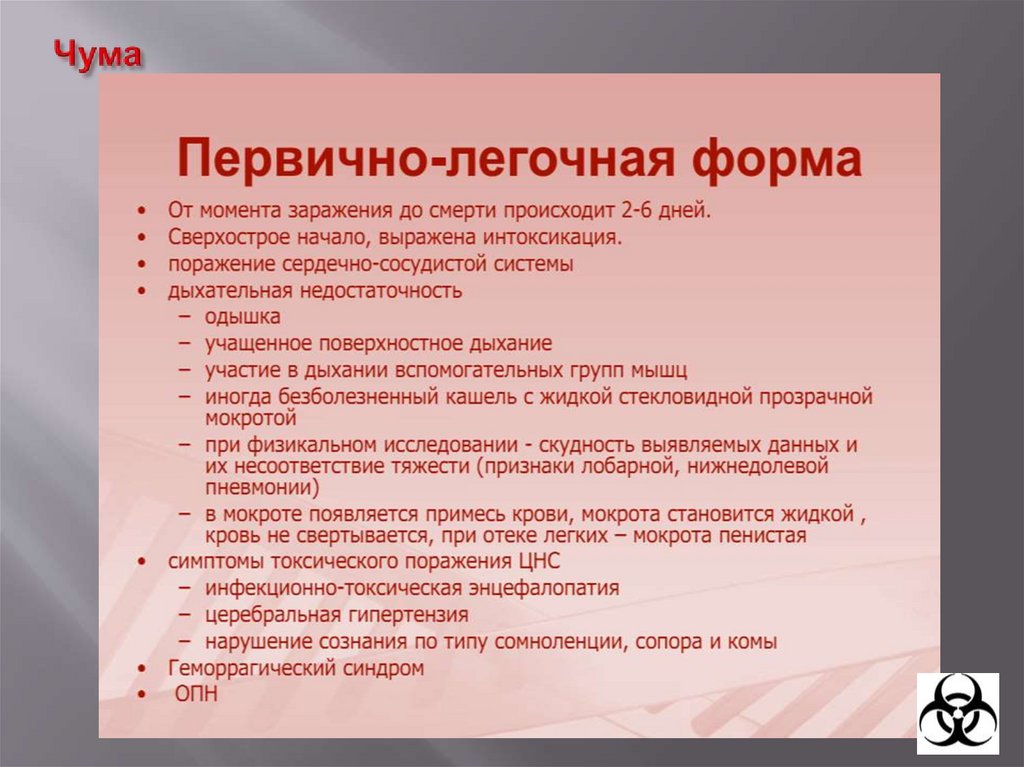 Чума

Первично-легочная форма

• От момента заражения до смерти происходит 2-6 дней.
• Сверхострое начало, выражена интоксикация.
• поражение сердечно-сосудистой системы
• дыхательная недостаточность
– одышка
– учащенное поверхностное дыхание
– участие в дыхании вспомогательных групп мышц
– иногда безболезненный кашель с жидкой стекловидной прозрачной мокротой
– при физикальном исследовании - скудность выявляемых данных и их несоответствие тяжести (признаки лобарной, нижнедолевой пневмонии)
– в мокроте появляется примесь крови, мокрота становится жидкой , кровь не свертывается, при отеке легких – мокрота пенистая
• симптомы токсического поражения ЦНС
– инфекционно-токсическая энцефалопатия
– церебральная гипертензия
– нарушение сознания по типу сомноленции, сопора и комы
• Геморрагический синдром
• ОПН